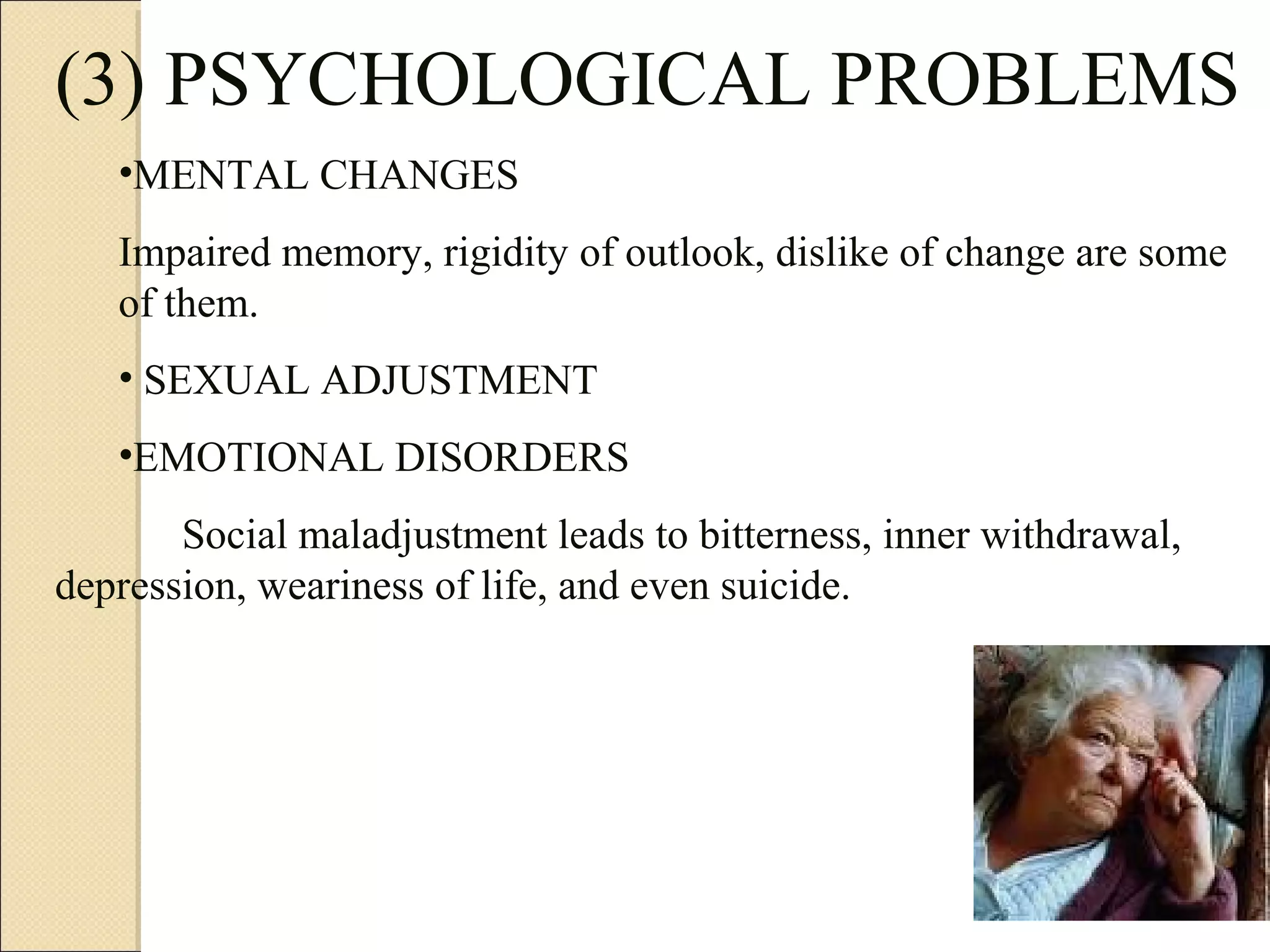 (3) PSYCHOLOGICAL PROBLEMS

•MENTAL CHANGES

Impaired memory, rigidity of outlook, dislike of change are some of them.

• SEXUAL ADJUSTMENT

•EMOTIONAL DISORDERS

Social maladjustment leads to bitterness, inner withdrawal, depression, weariness of life, and even suicide.